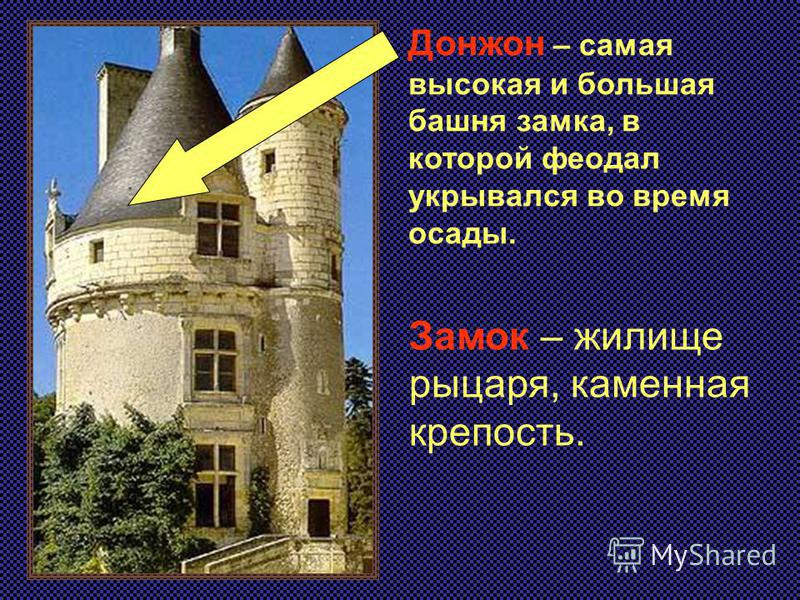 Донжон – самая высокая и большая башня замка, в которой феодал укрывался во время осады.

Замок – жилище рыцаря, каменная крепость.

MyShared